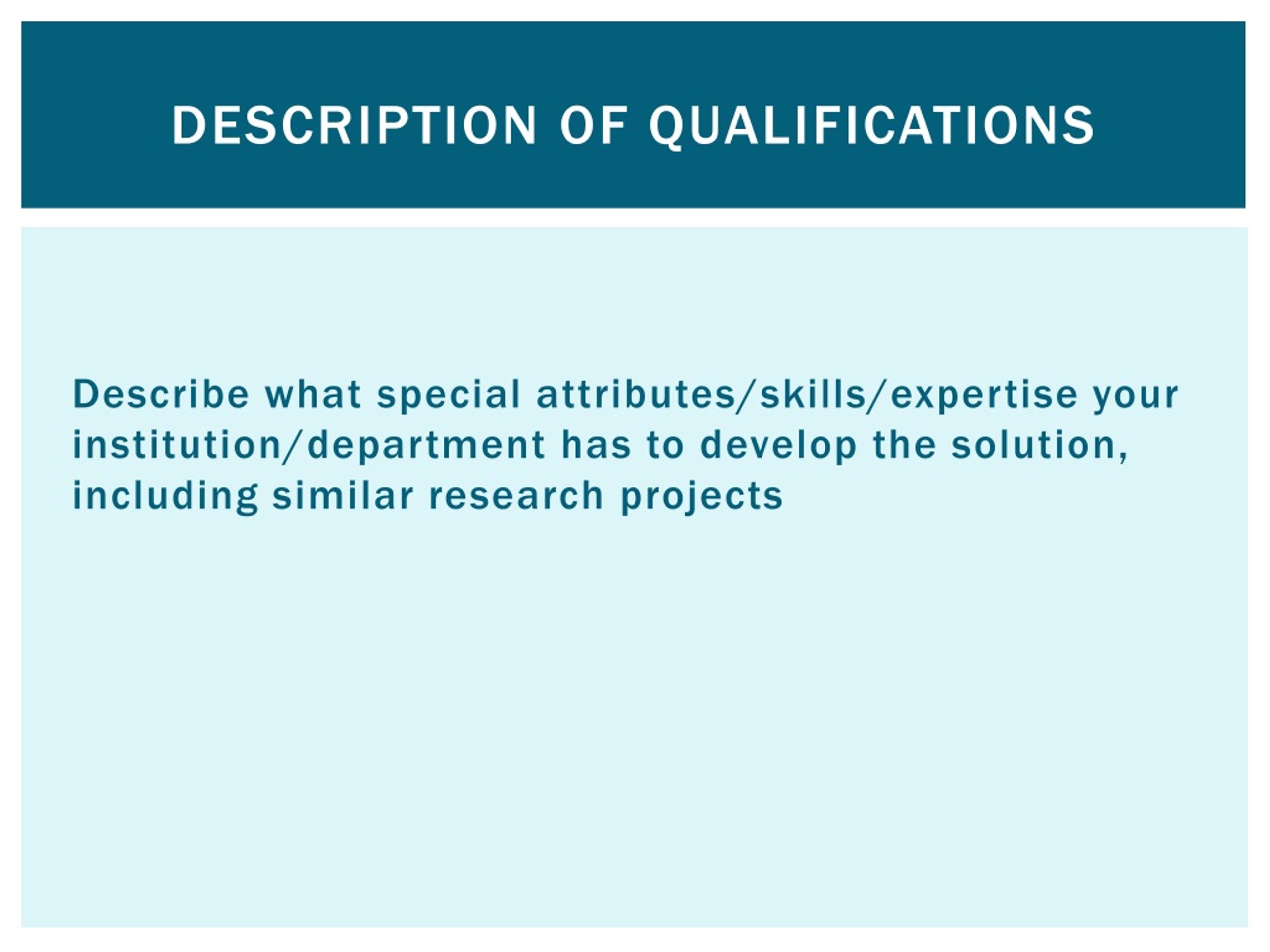 DESCRIPTION OF QUALIFICATIONS

Describe what special attributes/skills/expertise your institution/department has to develop the solution, including similar research projects